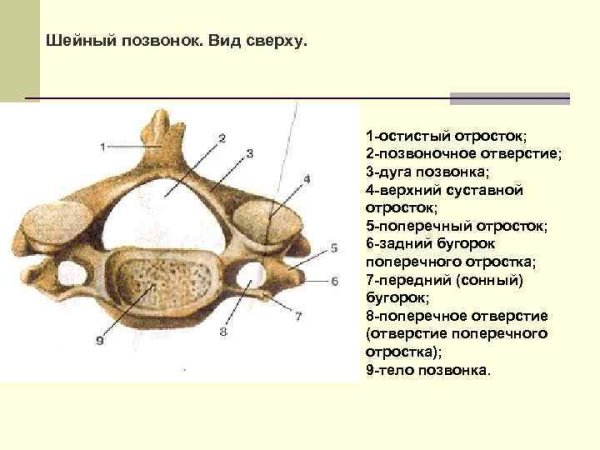 Шейный позвонок. Вид сверху.

1
2
3
4
5
6
7
8
9

1-остистый отросток;
2-позвоночное отверстие;
3-дуга позвонка;
4-верхний суставной отросток;
5-поперечный отросток;
6-задний бугорок поперечного отростка;
7-передний (сонный) бугорок;
8-поперечное отверстие (отверстие поперечного отростка);
9-тело позвонка.